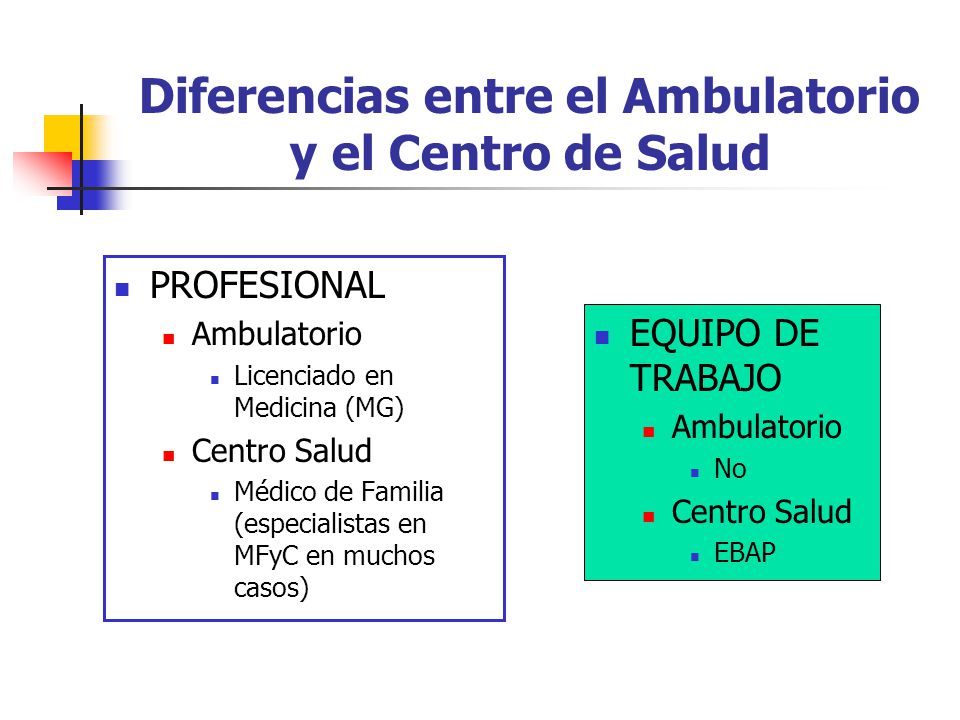 Diferencias entre el Ambulatorio y el Centro de Salud

PROFESIONAL
Ambulatorio
Licenciado en Medicina (MG)
Centro Salud
Médico de Familia (especialistas en MFyC en muchos casos)

EQUIPO DE TRABAJO
Ambulatorio
No
Centro Salud
EBAP